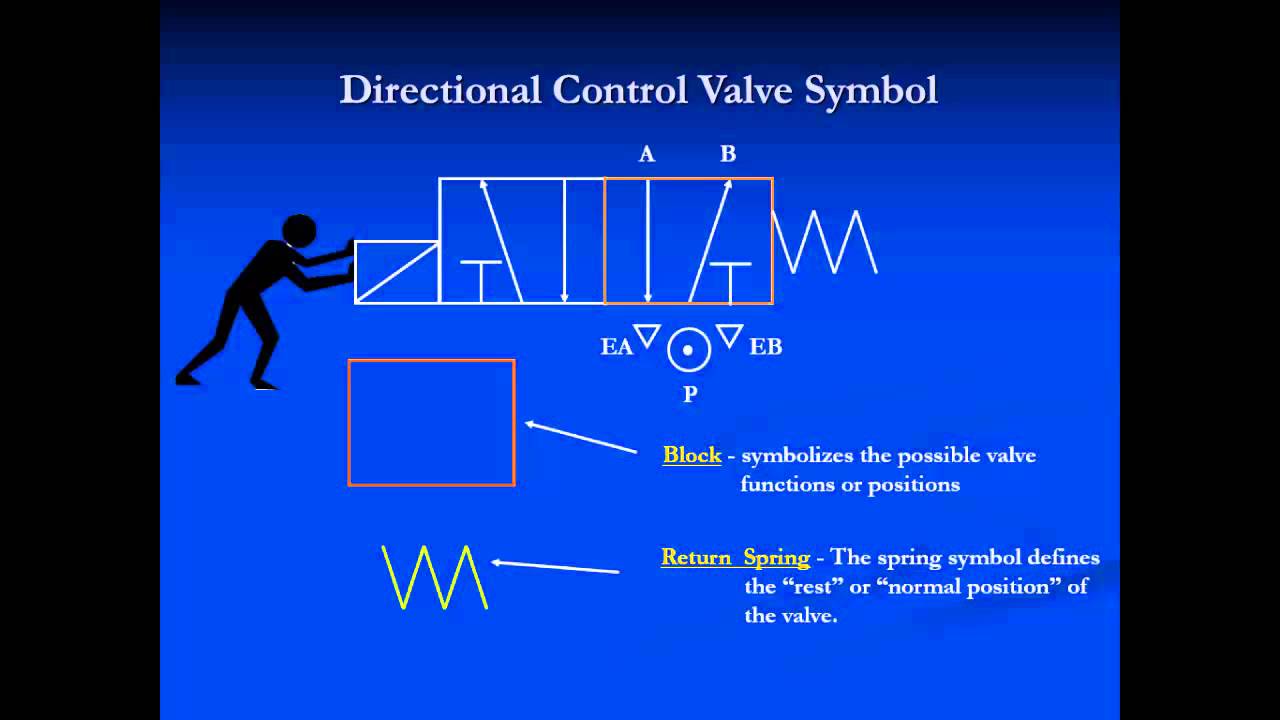 Directional Control Valve Symbol

A

B

EA

EB

P

Block - symbolizes the possible valve functions or positions

Return Spring - The spring symbol defines the "rest" or "normal position" of the valve.